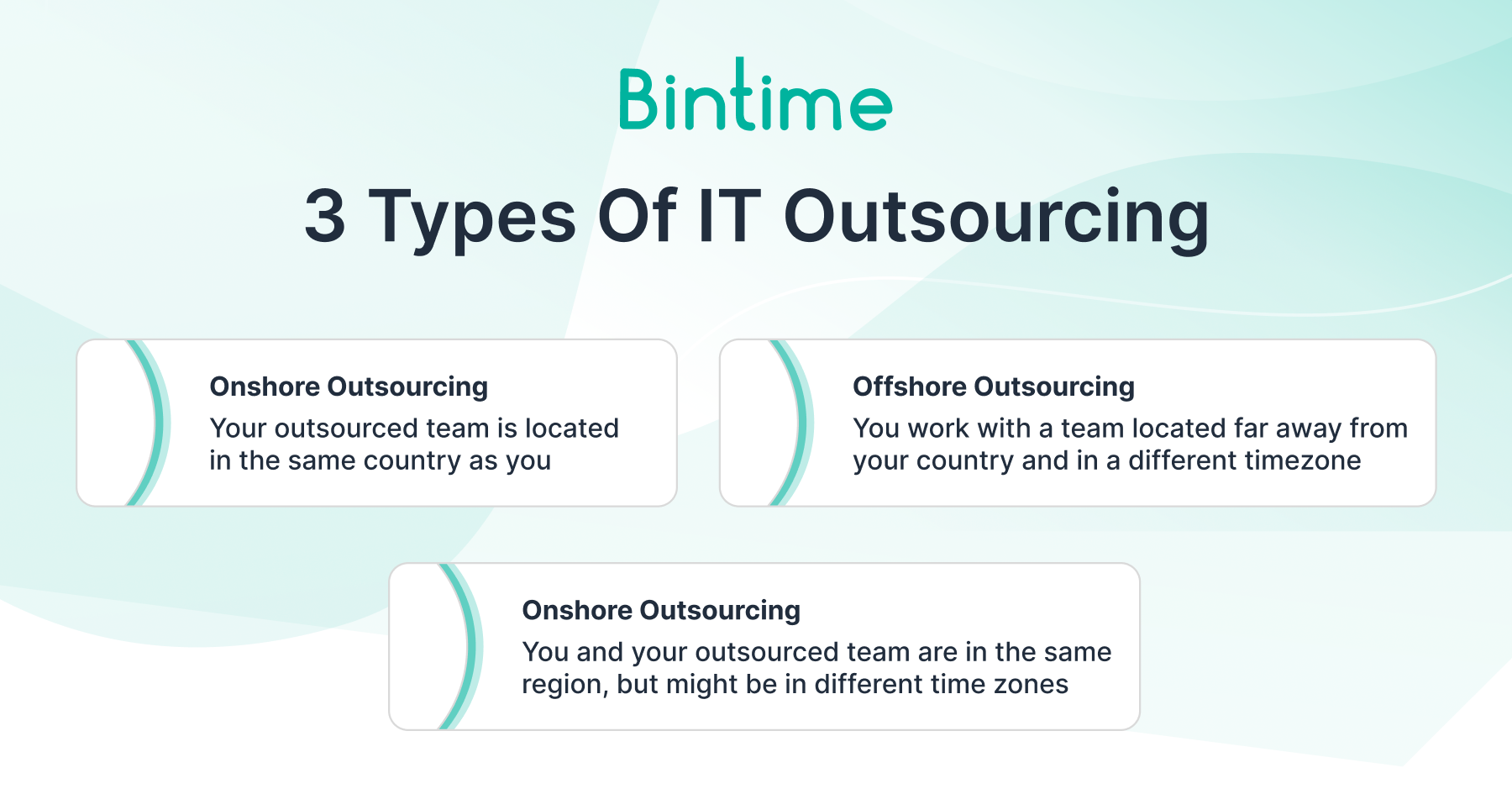 Bintime

3 Types Of IT Outsourcing

Onshore Outsourcing
Your outsourced team is located in the same country as you

Offshore Outsourcing
You work with a team located far away from your country and in a different timezone

Onshore Outsourcing
You and your outsourced team are in the same region, but might be in different time zones